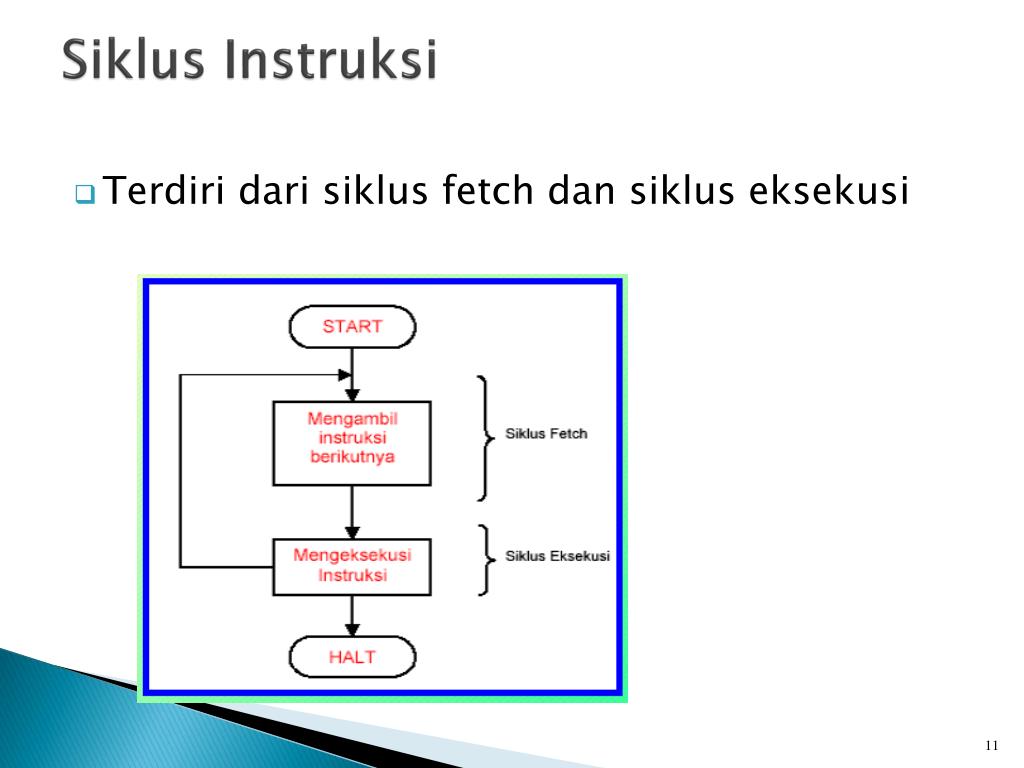 Siklus Instruksi

Terdiri dari siklus fetch dan siklus eksekusi

START

Mengambil instruksi berikutnya

Siklus Fetch

Mengeksekusi Instruksi

Siklus Eksekusi

HALT

11